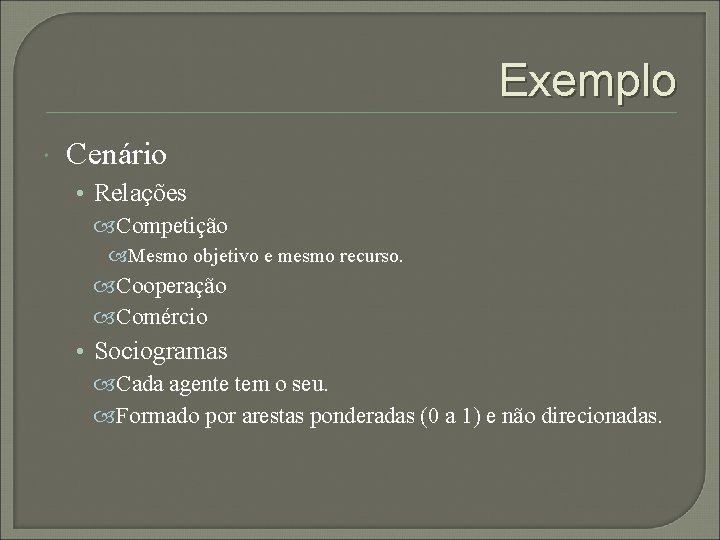 Exemplo

Cenário

• Relações

Competição

Mesmo objetivo e mesmo recurso.

Cooperação

Comércio

• Sociogramas

Cada agente tem o seu.

Formado por arestas ponderadas (0 a 1) e não direcionadas.